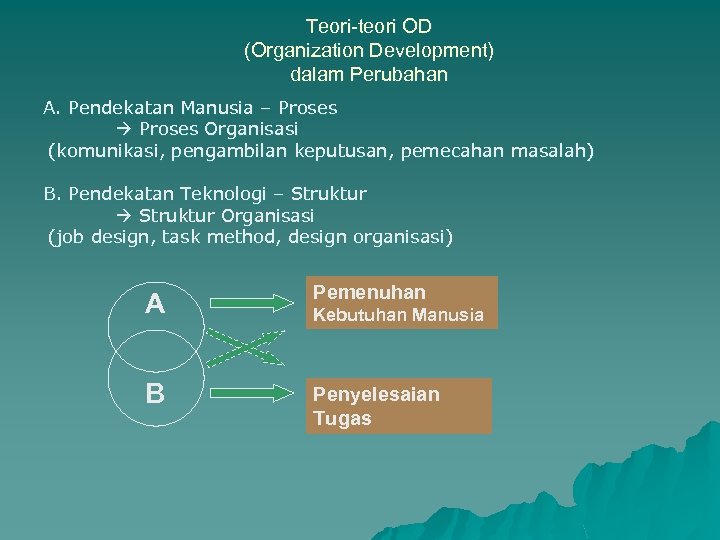 Teori-teori OD
(Organization Development)
dalam Perubahan

A. Pendekatan Manusia – Proses
→ Proses Organisasi
(komunikasi, pengambilan keputusan, pemecahan masalah)

B. Pendekatan Teknologi – Struktur
→ Struktur Organisasi
(job design, task method, design organisasi)

A

B

Pemenuhan Kebutuhan Manusia

Penyelesaian Tugas